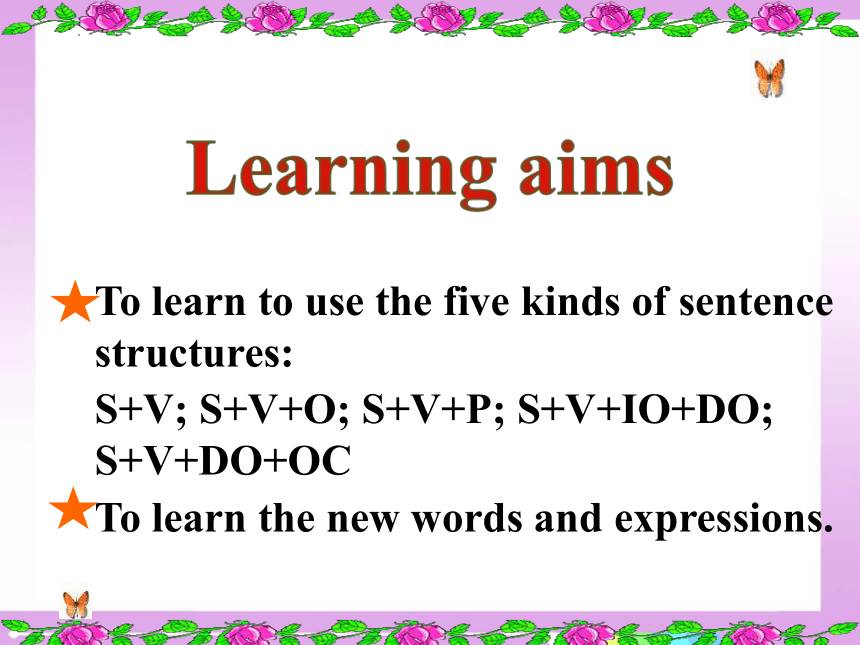 Learning aims

★To learn to use the five kinds of sentence structures:
S+V; S+V+O; S+V+P; S+V+IO+DO; S+V+DO+OC

★To learn the new words and expressions.